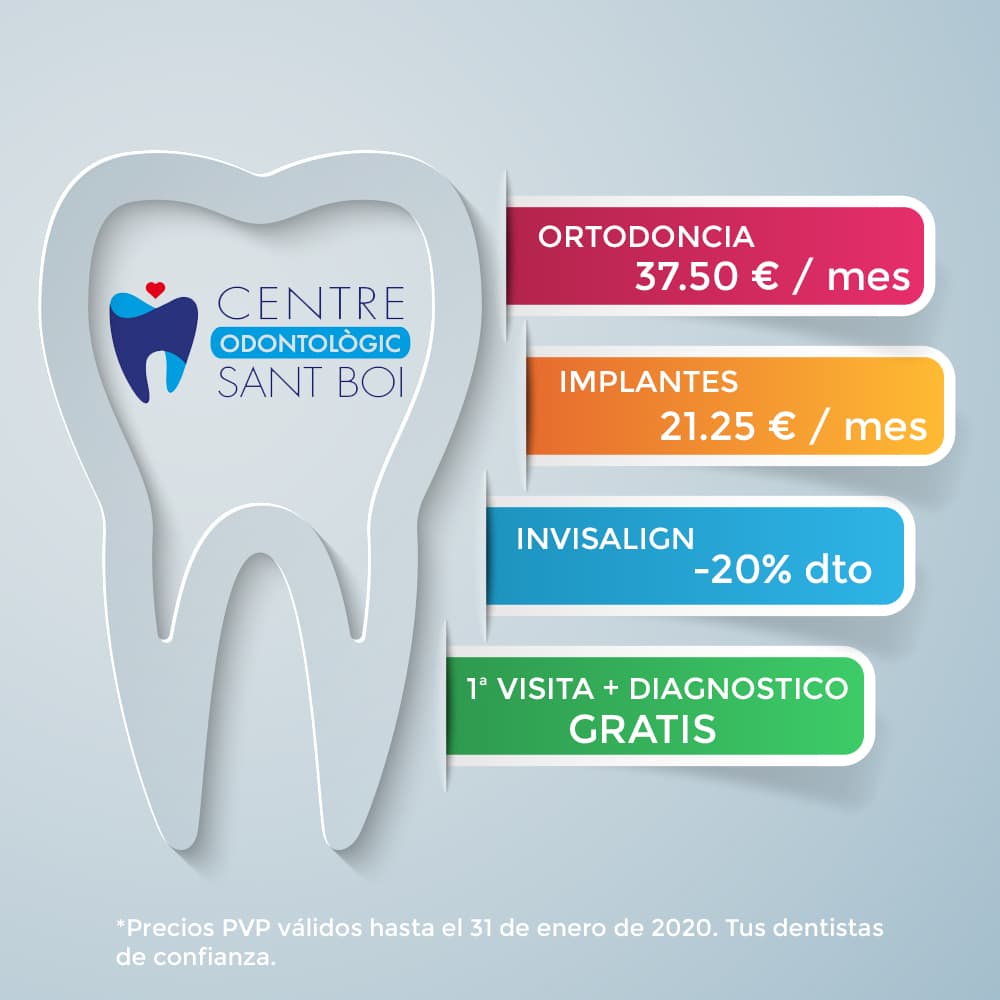 CENTRE
ODONTOLÒGIC
SANT BOI

ORTODONCIA
37.50 € / mes

IMPLANTES
21.25 € / mes

INVISALIGN
-20% dto

1ª VISITA + DIAGNOSTICO
GRATIS

*Precios PVP válidos hasta el 31 de enero de 2020. Tus dentistas de confianza.